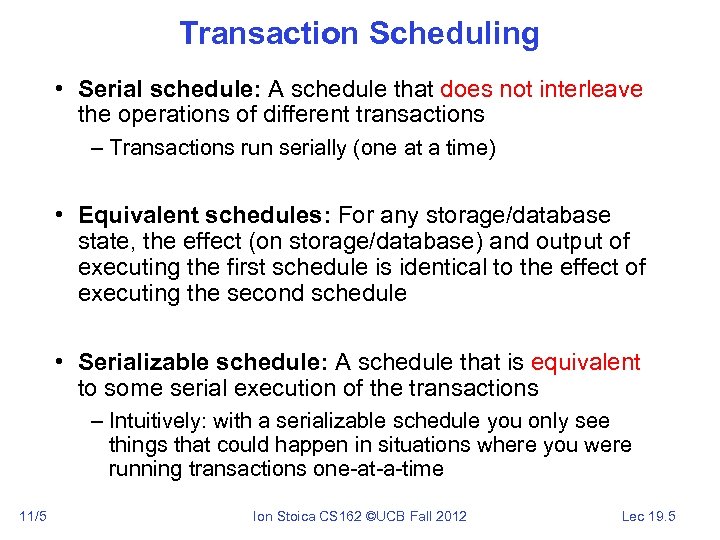 Transaction Scheduling

• Serial schedule: A schedule that does not interleave the operations of different transactions

– Transactions run serially (one at a time)

• Equivalent schedules: For any storage/database state, the effect (on storage/database) and output of executing the first schedule is identical to the effect of executing the second schedule

• Serializable schedule: A schedule that is equivalent to some serial execution of the transactions

– Intuitively: with a serializable schedule you only see things that could happen in situations where you were running transactions one-at-a-time

11/5 Ion Stoica CS162 ©UCB Fall 2012 Lec 19.5